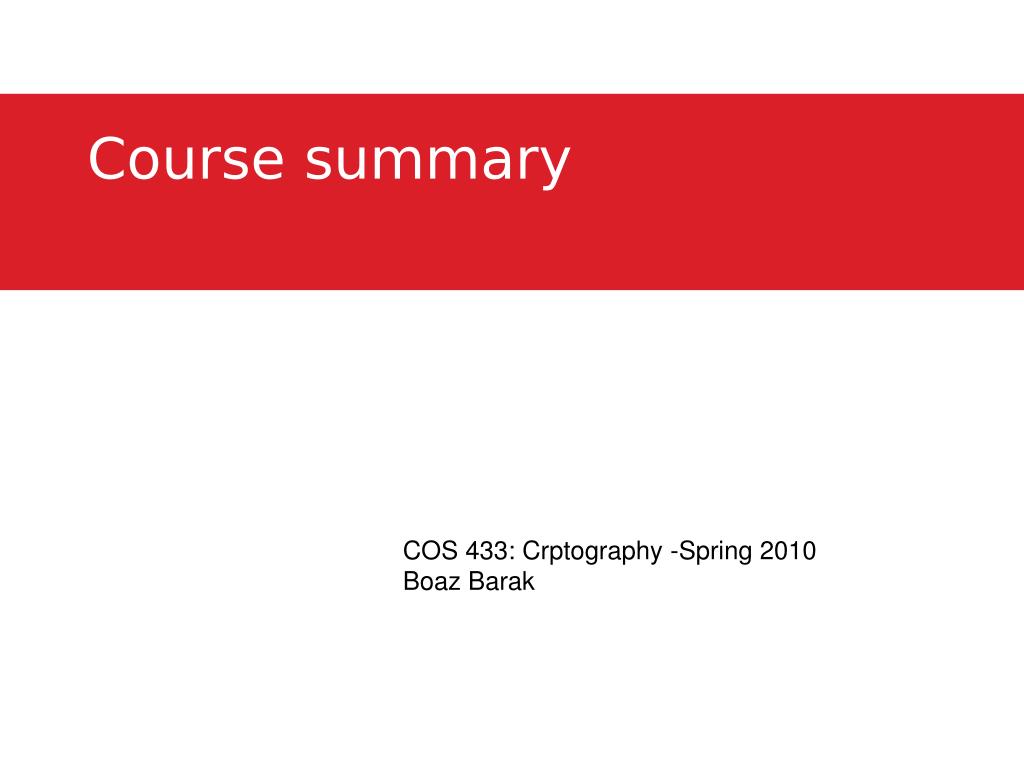 Course summary

COS 433: Crptography -Spring 2010
Boaz Barak